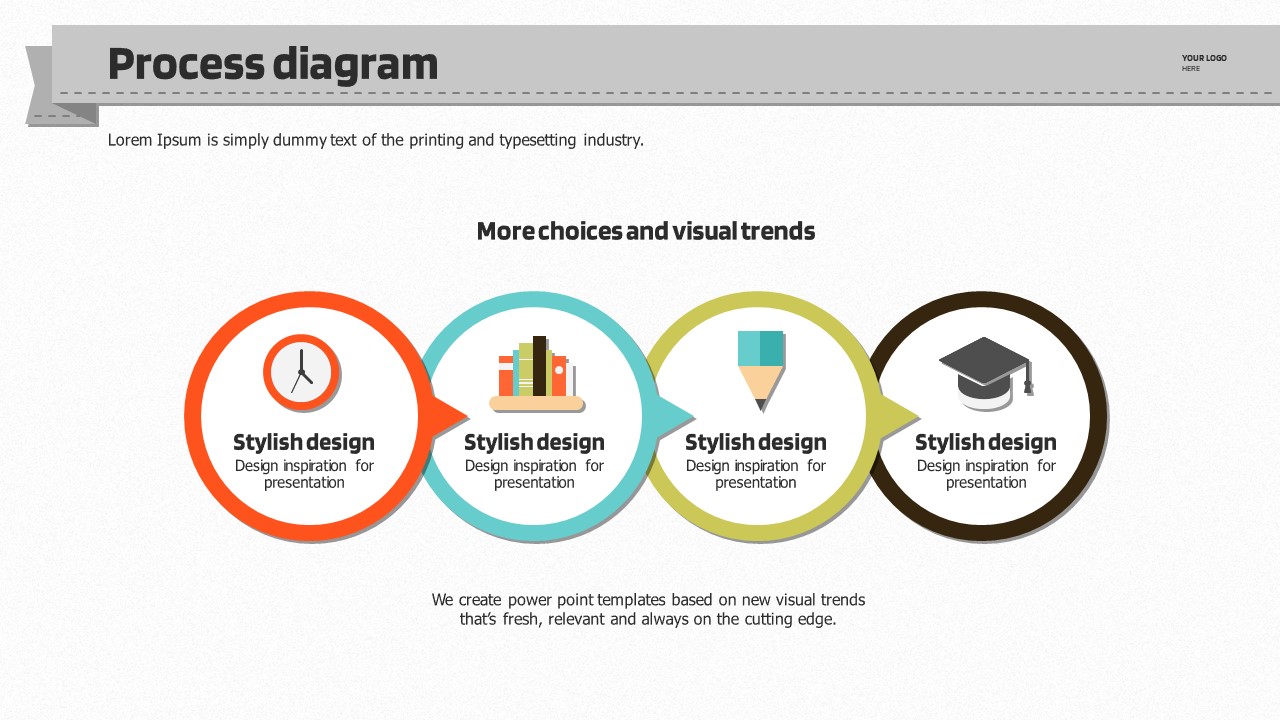 Process diagram

YOUR LOGO
HERE

Lorem Ipsum is simply dummy text of the printing and typesetting industry.

More choices and visual trends

Stylish design
Design inspiration for presentation

Stylish design
Design inspiration for presentation

Stylish design
Design inspiration for presentation

Stylish design
Design inspiration for presentation

We create power point templates based on new visual trends that's fresh, relevant and always on the cutting edge.